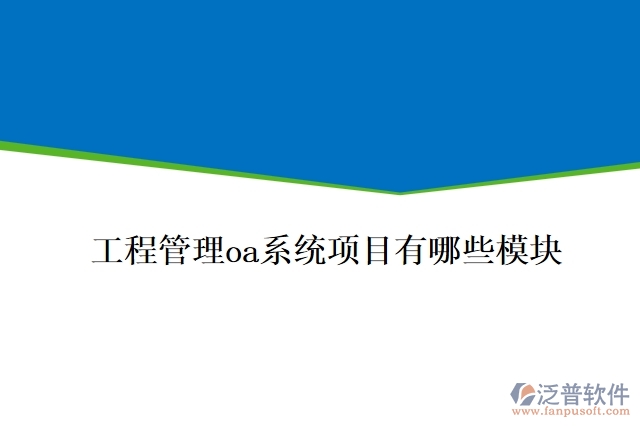 工程管理oa系统项目有哪些模块

泛普软件
www.fanpusoft.com